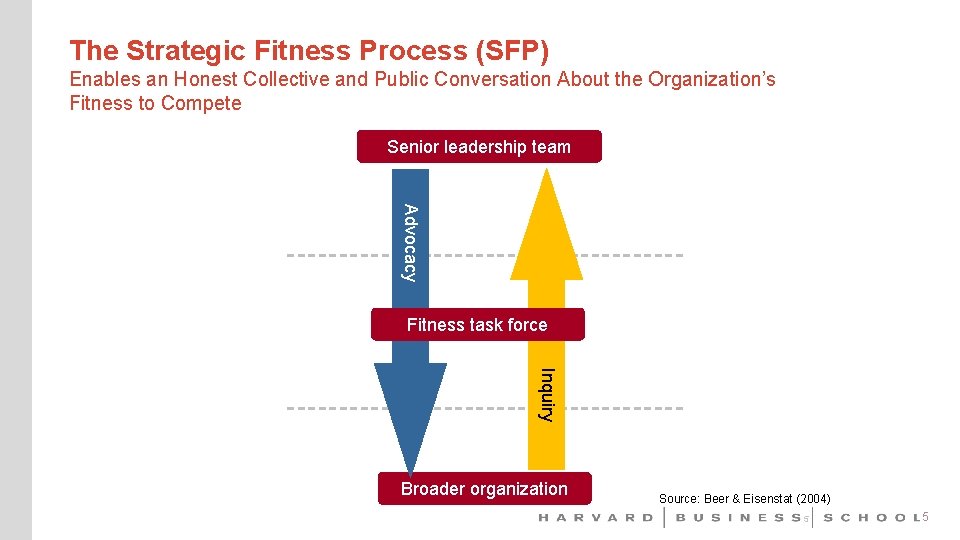 The Strategic Fitness Process (SFP)
Enables an Honest Collective and Public Conversation About the Organization's Fitness to Compete

Senior leadership team

Advocacy

Fitness task force

Inquiry

Broader organization

Source: Beer & Eisenstat (2004)

HARVARD | BUSINESS | SCHOOL

5